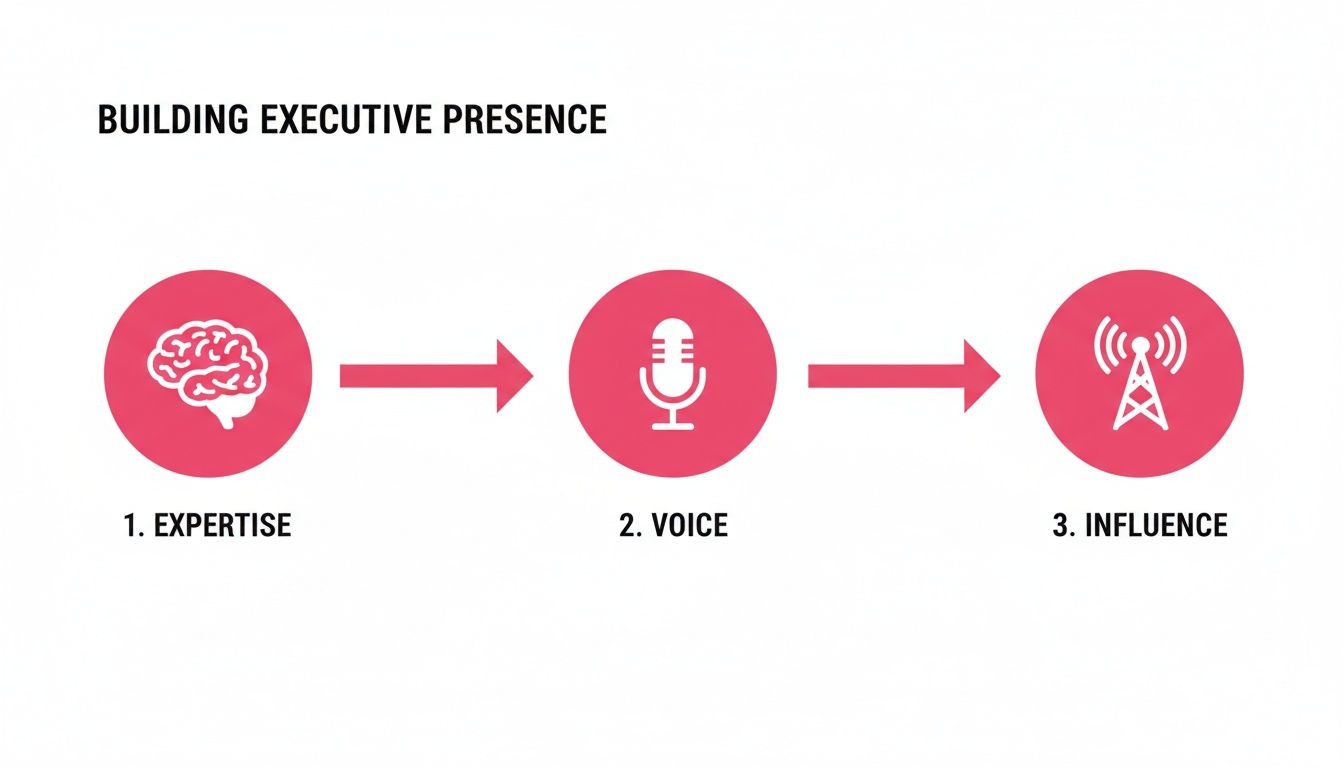 BUILDING EXECUTIVE PRESENCE

1. EXPERTISE

2. VOICE

3. INFLUENCE